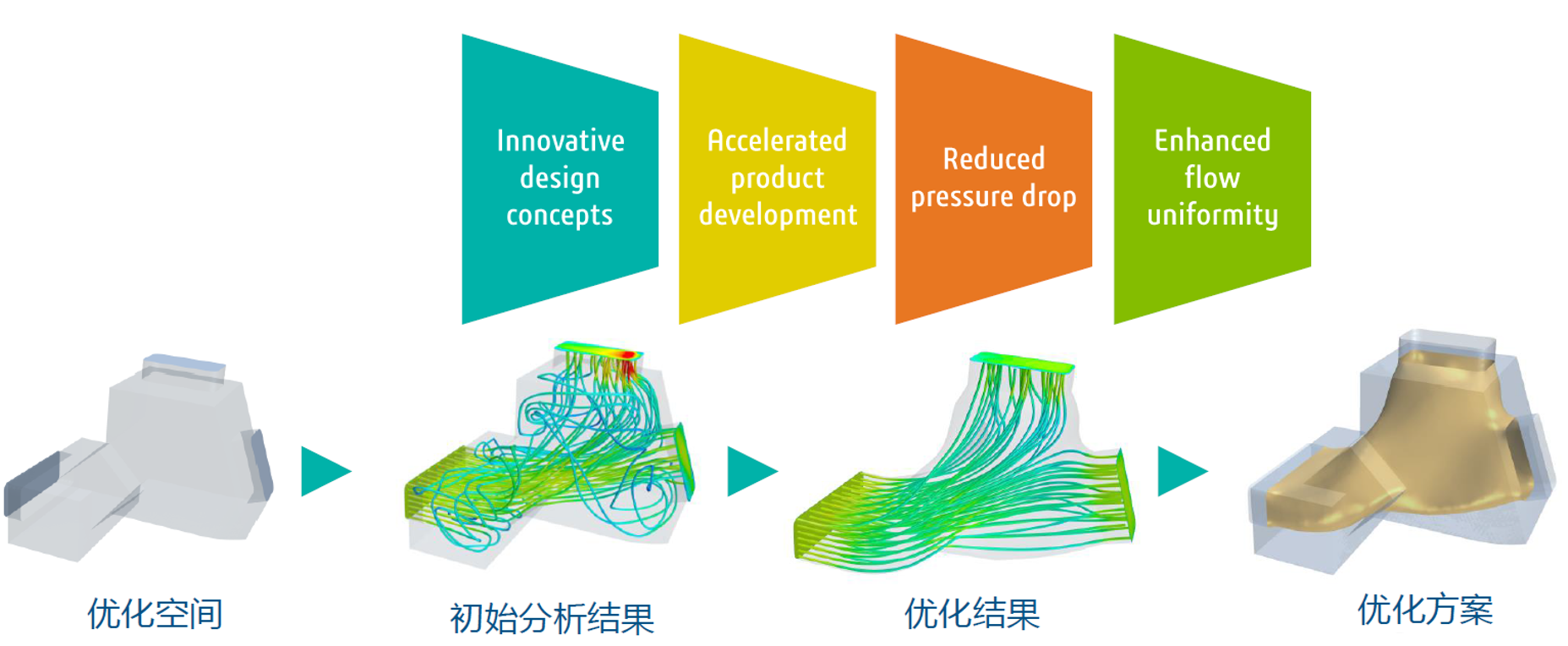 Innovative design concepts

Accelerated product development

Reduced pressure drop

Enhanced flow uniformity

优化空间

初始分析结果

优化结果

优化方案